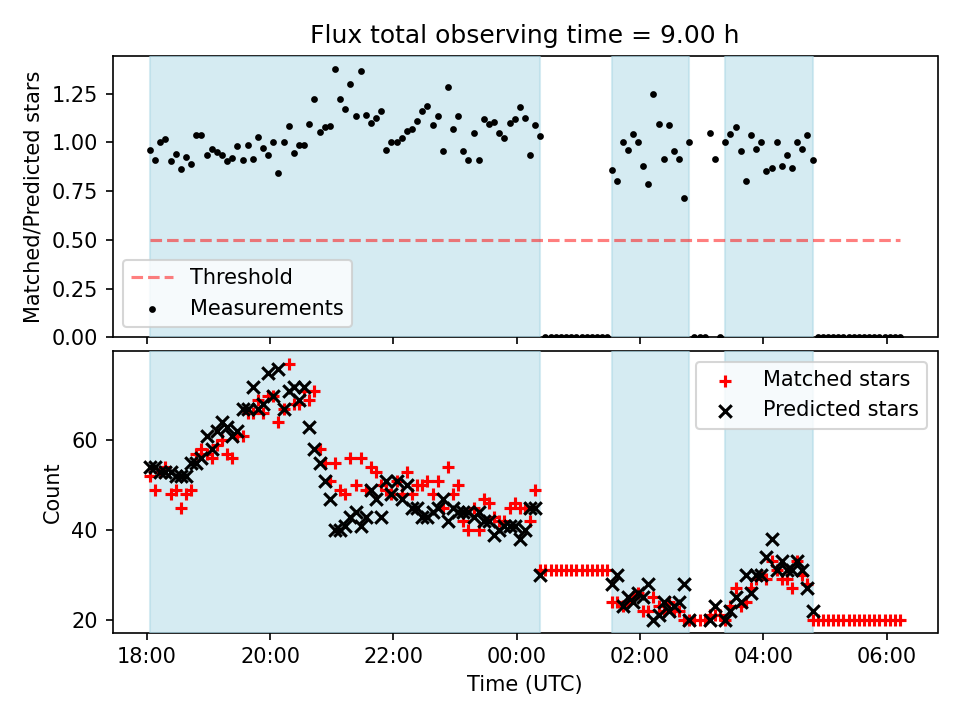 Flux total observing time = 9.00 h

Matched/Predicted stars
1.25
1.00
0.75
0.50
0.25
0.00

Threshold
Measurements

Count
60
40
20

Matched stars
Predicted stars

18:00
20:00
22:00
00:00
02:00
04:00
06:00
Time (UTC)